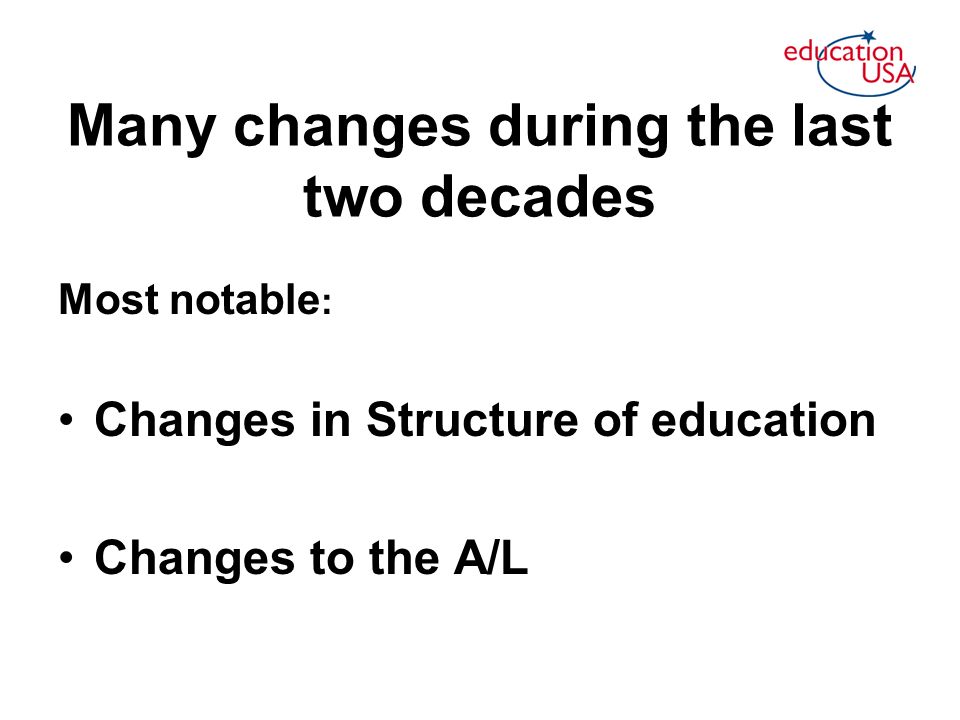 education USA

Many changes during the last two decades

Most notable:

• Changes in Structure of education

• Changes to the A/L